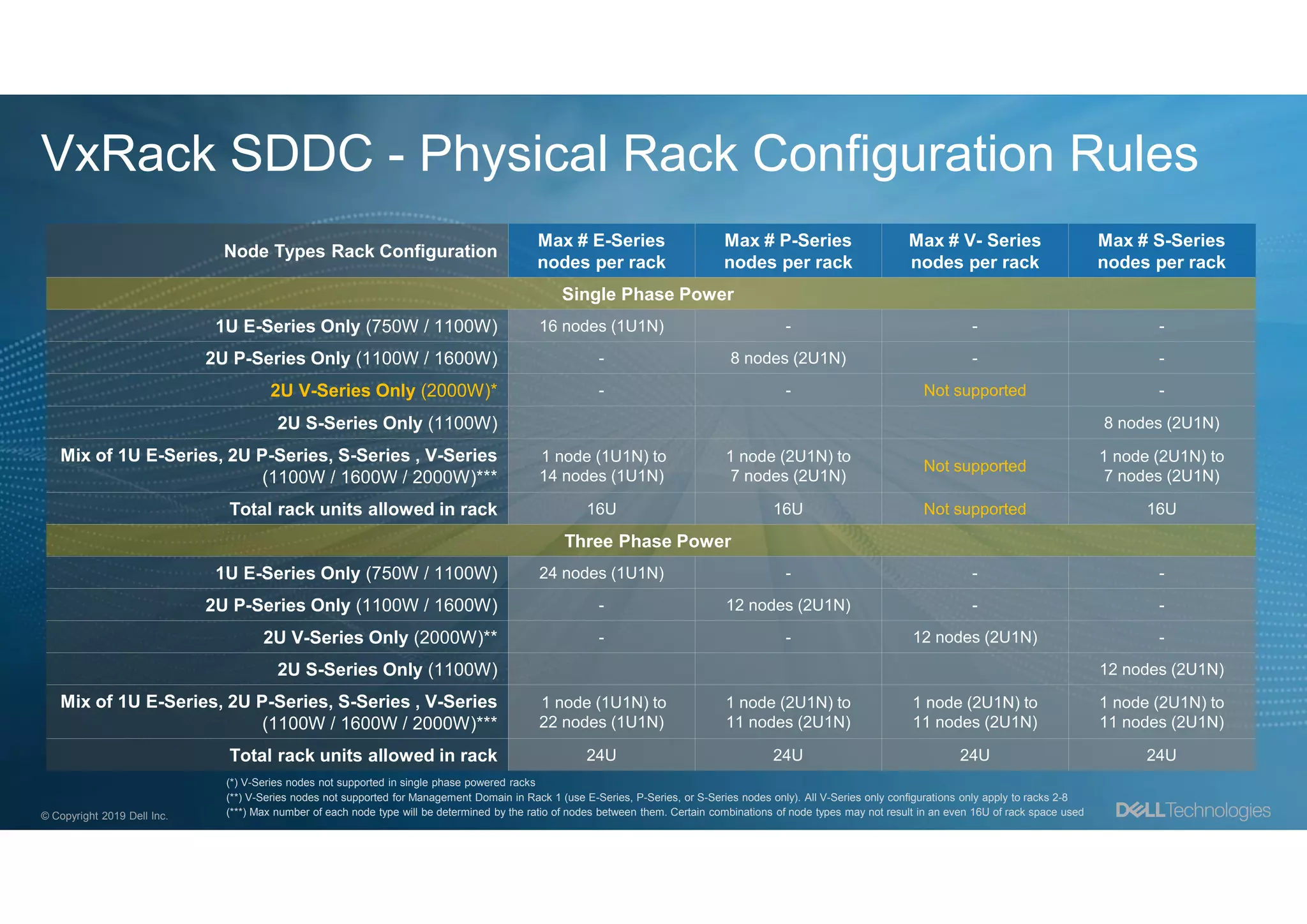 VxRack SDDC - Physical Rack Configuration Rules

| Node Types Rack Configuration | Max # E-Series nodes per rack | Max # P-Series nodes per rack | Max # V- Series nodes per rack | Max # S-Series nodes per rack |
|---|---|---|---|---|
| Single Phase Power | | | | |
| 1U E-Series Only (750W / 1100W) | 16 nodes (1U1N) | - | - | - |
| 2U P-Series Only (1100W / 1600W) | - | 8 nodes (2U1N) | - | - |
| 2U V-Series Only (2000W)* | - | - | Not supported | - |
| 2U S-Series Only (1100W) | | | | 8 nodes (2U1N) |
| Mix of 1U E-Series, 2U P-Series, S-Series , V-Series (1100W / 1600W / 2000W)*** | 1 node (1U1N) to 14 nodes (1U1N) | 1 node (2U1N) to 7 nodes (2U1N) | Not supported | 1 node (2U1N) to 7 nodes (2U1N) |
| Total rack units allowed in rack | 16U | 16U | Not supported | 16U |
| Three Phase Power | | | | |
| 1U E-Series Only (750W / 1100W) | 24 nodes (1U1N) | - | - | - |
| 2U P-Series Only (1100W / 1600W) | - | 12 nodes (2U1N) | - | - |
| 2U V-Series Only (2000W)** | - | - | 12 nodes (2U1N) | - |
| 2U S-Series Only (1100W) | | | | 12 nodes (2U1N) |
| Mix of 1U E-Series, 2U P-Series, S-Series , V-Series (1100W / 1600W / 2000W)*** | 1 node (1U1N) to 22 nodes (1U1N) | 1 node (2U1N) to 11 nodes (2U1N) | 1 node (2U1N) to 11 nodes (2U1N) | 1 node (2U1N) to 11 nodes (2U1N) |
| Total rack units allowed in rack | 24U | 24U | 24U | 24U |

(*) V-Series nodes not supported in single phase powered racks
(**) V-Series nodes not supported for Management Domain in Rack 1 (use E-Series, P-Series, or S-Series nodes only). All V-Series only configurations only apply to racks 2-8
(***) Max number of each node type will be determined by the ratio of nodes between them. Certain combinations of node types may not result in an even 16U of rack space used

© Copyright 2019 Dell Inc.

DELL Technologies